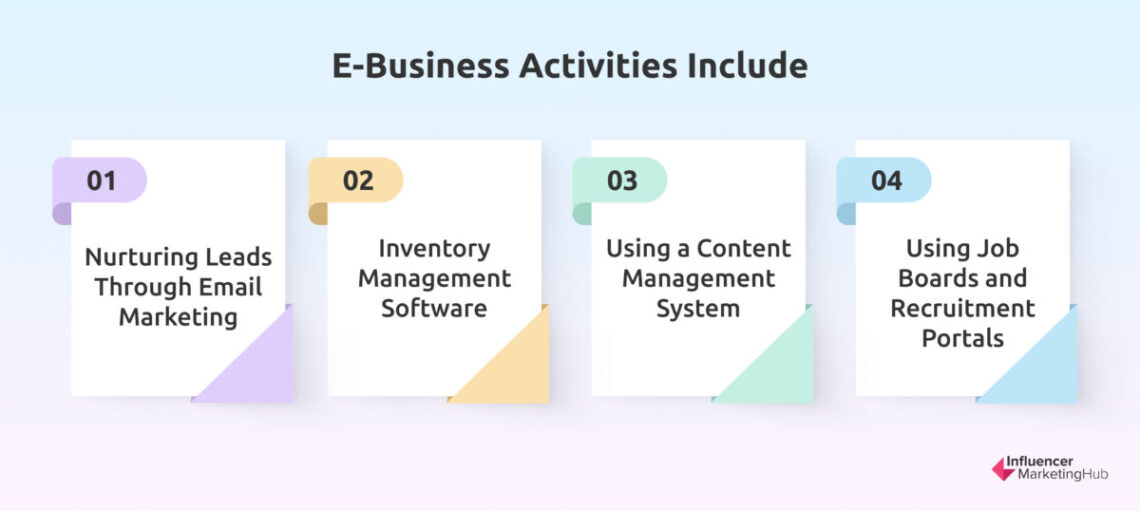 E-Business Activities Include

01

Nurturing Leads Through Email Marketing

02

Inventory Management Software

03

Using a Content Management System

04

Using Job Boards and Recruitment Portals

Influencer MarketingHub